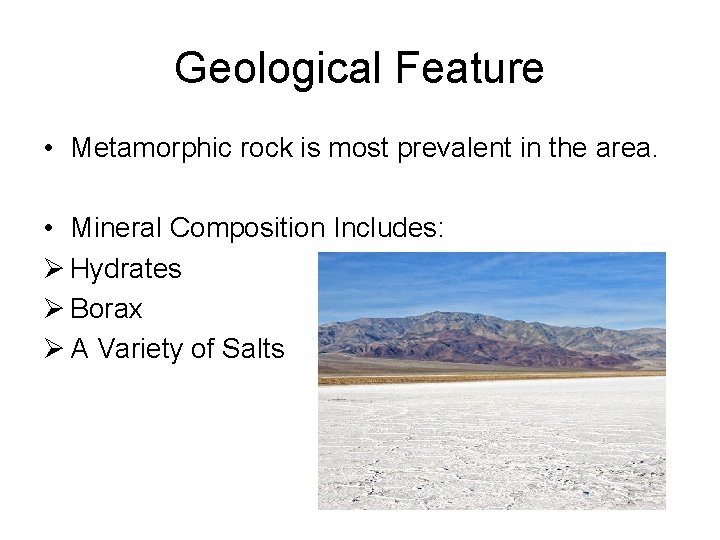 Geological Feature

• Metamorphic rock is most prevalent in the area.

• Mineral Composition Includes:
➢ Hydrates
➢ Borax
➢ A Variety of Salts